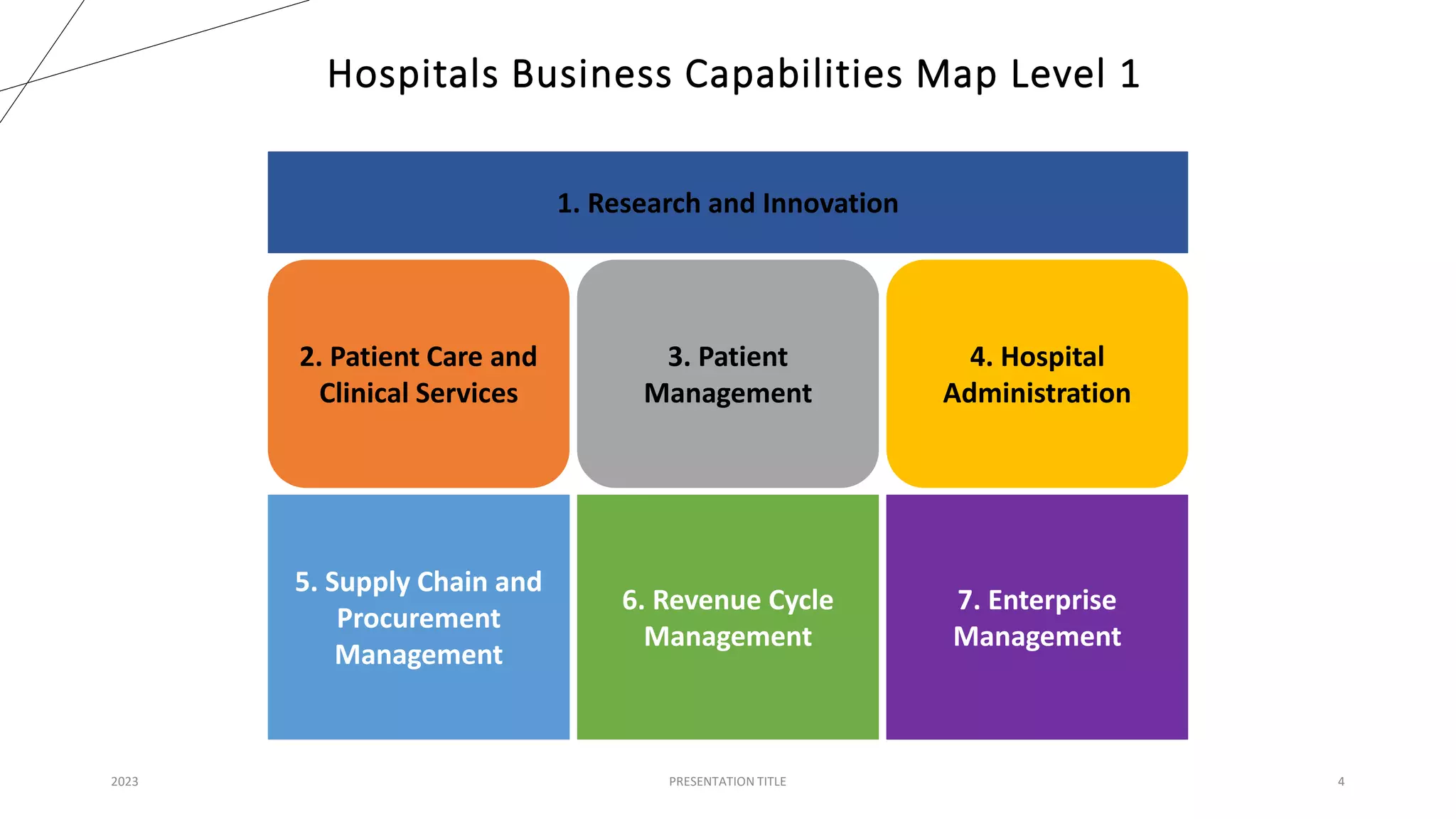 Hospitals Business Capabilities Map Level 1

1. Research and Innovation

2. Patient Care and Clinical Services

3. Patient Management

4. Hospital Administration

5. Supply Chain and Procurement Management

6. Revenue Cycle Management

7. Enterprise Management

2023

PRESENTATION TITLE

4